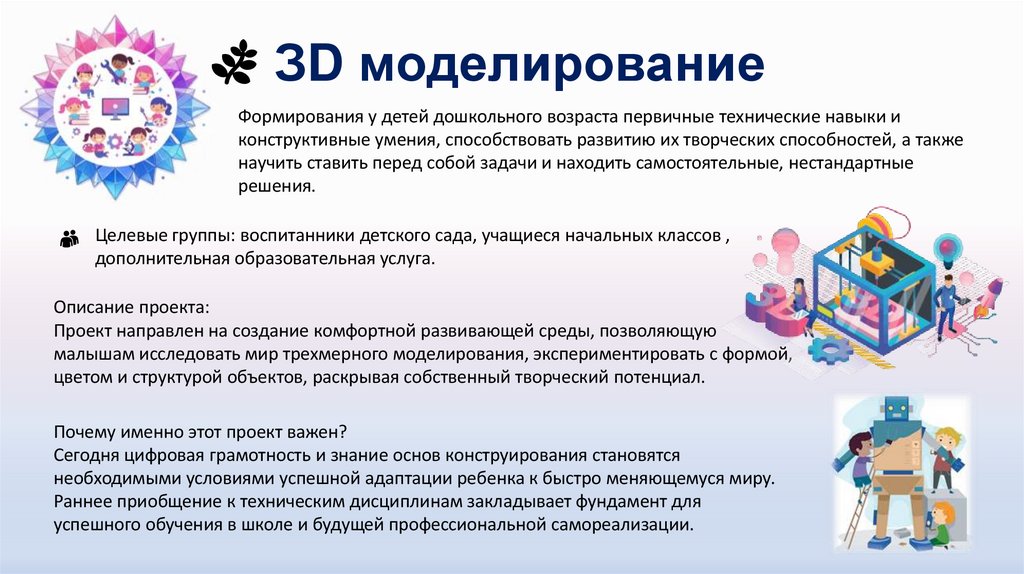 3D моделирование

Формирования у детей дошкольного возраста первичные технические навыки и конструктивные умения, способствовать развитию их творческих способностей, а также научить ставить перед собой задачи и находить самостоятельные, нестандартные решения.

Целевые группы: воспитанники детского сада, учащиеся начальных классов , дополнительная образовательная услуга.

Описание проекта:
Проект направлен на создание комфортной развивающей среды, позволяющую малышам исследовать мир трехмерного моделирования, экспериментировать с формой, цветом и структурой объектов, раскрывая собственный творческий потенциал.

Почему именно этот проект важен?
Сегодня цифровая грамотность и знание основ конструирования становятся необходимыми условиями успешной адаптации ребенка к быстро меняющемуся миру. Раннее приобщение к техническим дисциплинам закладывает фундамент для успешного обучения в школе и будущей профессиональной самореализации.